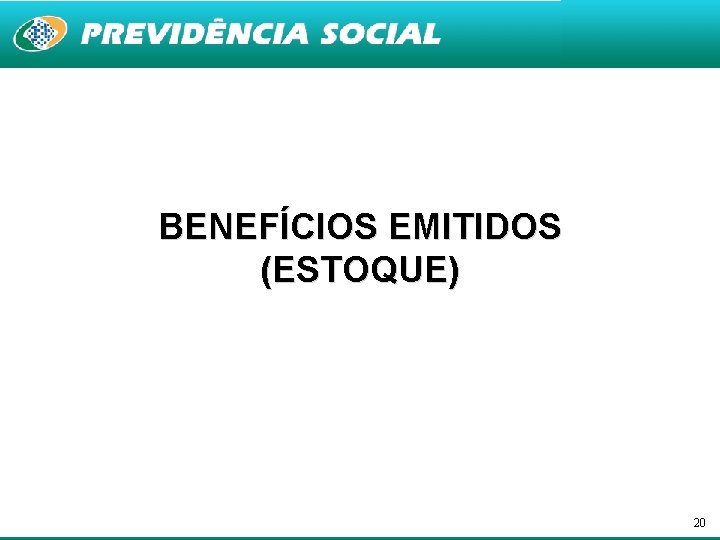 PREVIDÊNCIA SOCIAL

BENEFÍCIOS EMITIDOS
(ESTOQUE)

20